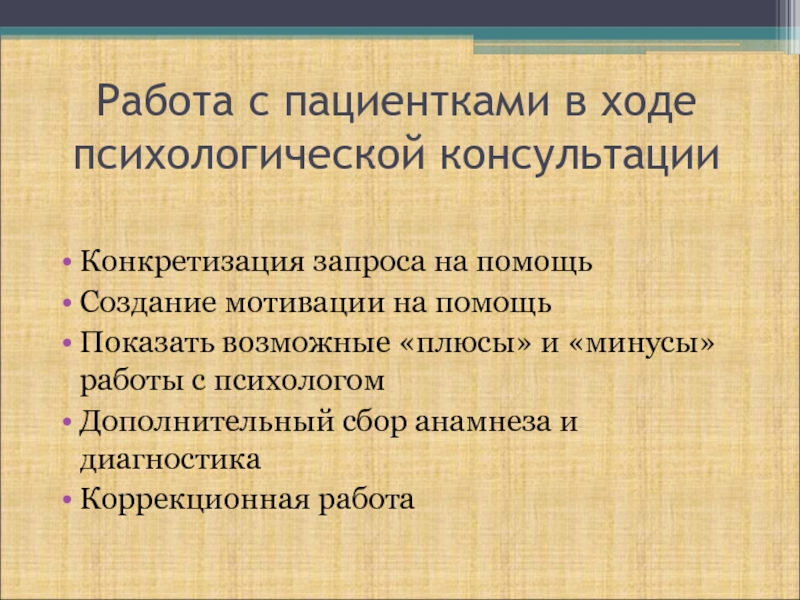 Работа с пациентками в ходе психологической консультации

• Конкретизация запроса на помощь
• Создание мотивации на помощь
• Показать возможные «плюсы» и «минусы» работы с психологом
• Дополнительный сбор анамнеза и диагностика
• Коррекционная работа